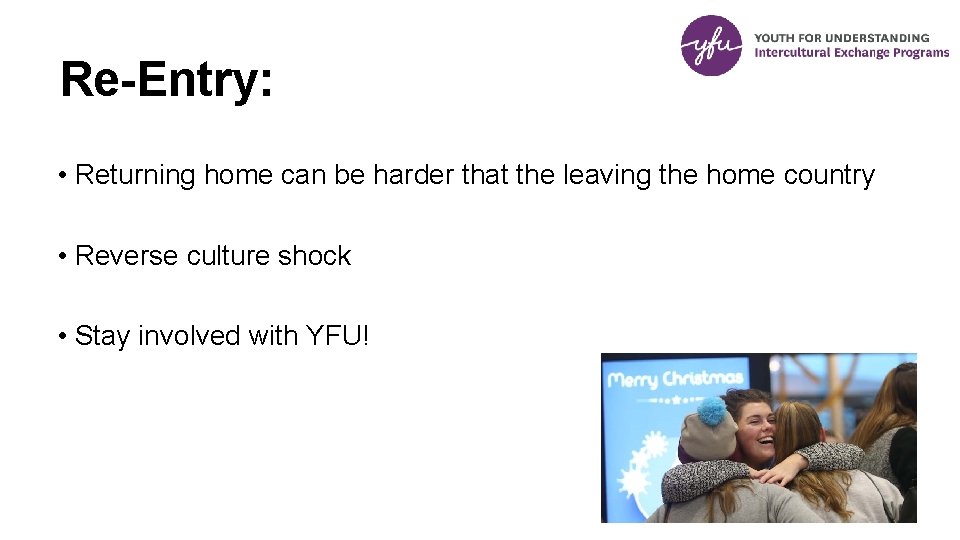 yfu
YOUTH FOR UNDERSTANDING
Intercultural Exchange Programs

Re-Entry:

• Returning home can be harder that the leaving the home country

• Reverse culture shock

• Stay involved with YFU!

Merry Christmas